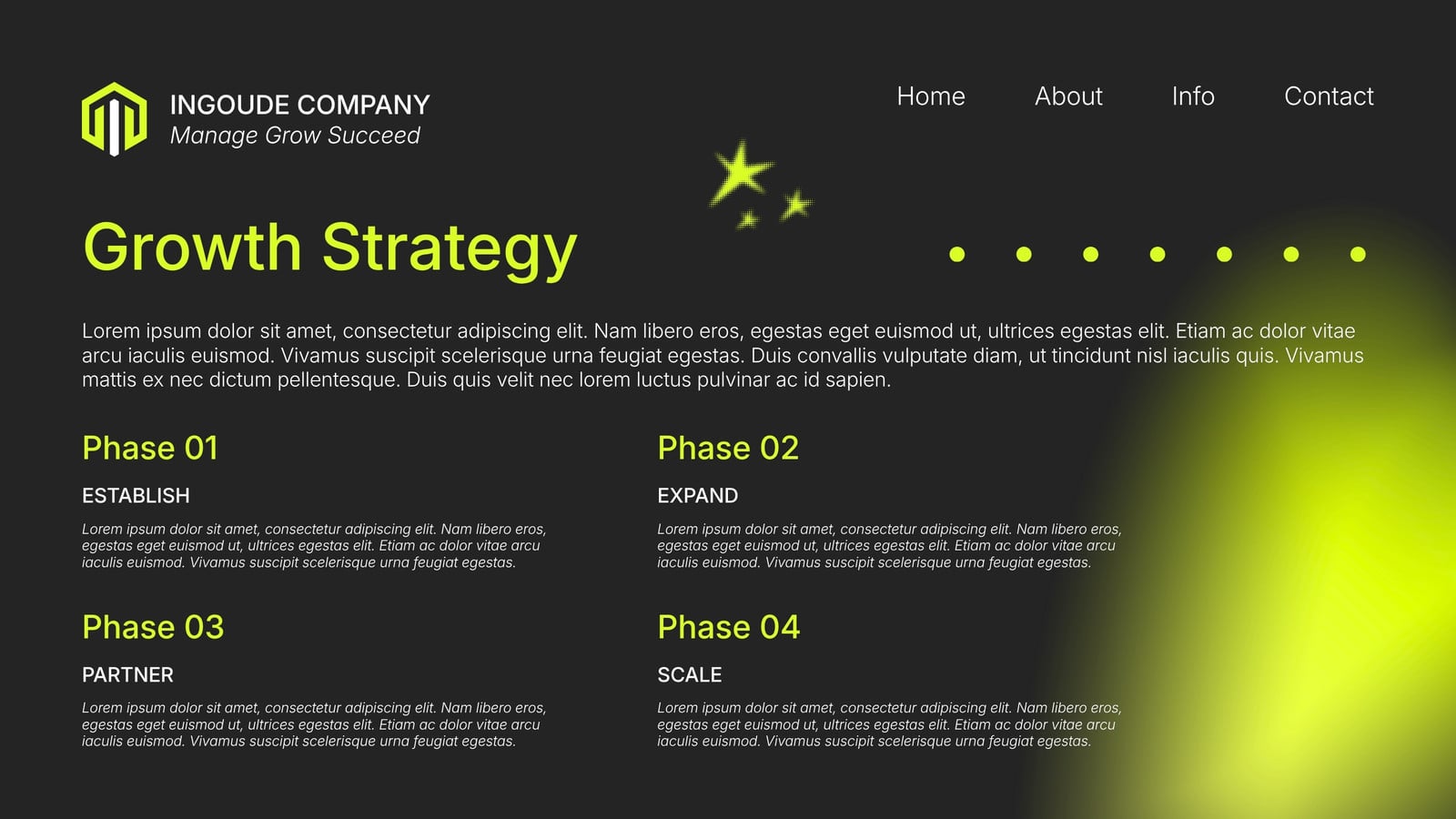 INGOUDE COMPANY
Manage Grow Succeed

Home
About
Info
Contact

Growth Strategy

Lorem ipsum dolor sit amet, consectetur adipiscing elit. Nam libero eros, egestas eget euismod ut, ultrices egestas elit. Etiam ac dolor vitae arcu iaculis euismod. Vivamus suscipit scelerisque urna feugiat egestas. Duis convallis vulputate diam, ut tincidunt nisl iaculis quis. Vivamus mattis ex nec dictum pellentesque. Duis quis velit nec lorem luctus pulvinar ac id sapien.

Phase 01

ESTABLISH

Lorem ipsum dolor sit amet, consectetur adipiscing elit. Nam libero eros, egestas eget euismod ut, ultrices egestas elit. Etiam ac dolor vitae arcu iaculis euismod. Vivamus suscipit scelerisque urna feugiat egestas.

Phase 03

PARTNER

Lorem ipsum dolor sit amet, consectetur adipiscing elit. Nam libero eros, egestas eget euismod ut, ultrices egestas elit. Etiam ac dolor vitae arcu iaculis euismod. Vivamus suscipit scelerisque urna feugiat egestas.

Phase 02

EXPAND

Lorem ipsum dolor sit amet, consectetur adipiscing elit. Nam libero eros, egestas eget euismod ut, ultrices egestas elit. Etiam ac dolor vitae arcu iaculis euismod. Vivamus suscipit scelerisque urna feugiat egestas.

Phase 04

SCALE

Lorem ipsum dolor sit amet, consectetur adipiscing elit. Nam libero eros, egestas eget euismod ut, ultrices egestas elit. Etiam ac dolor vitae arcu iaculis euismod. Vivamus suscipit scelerisque urna feugiat egestas.